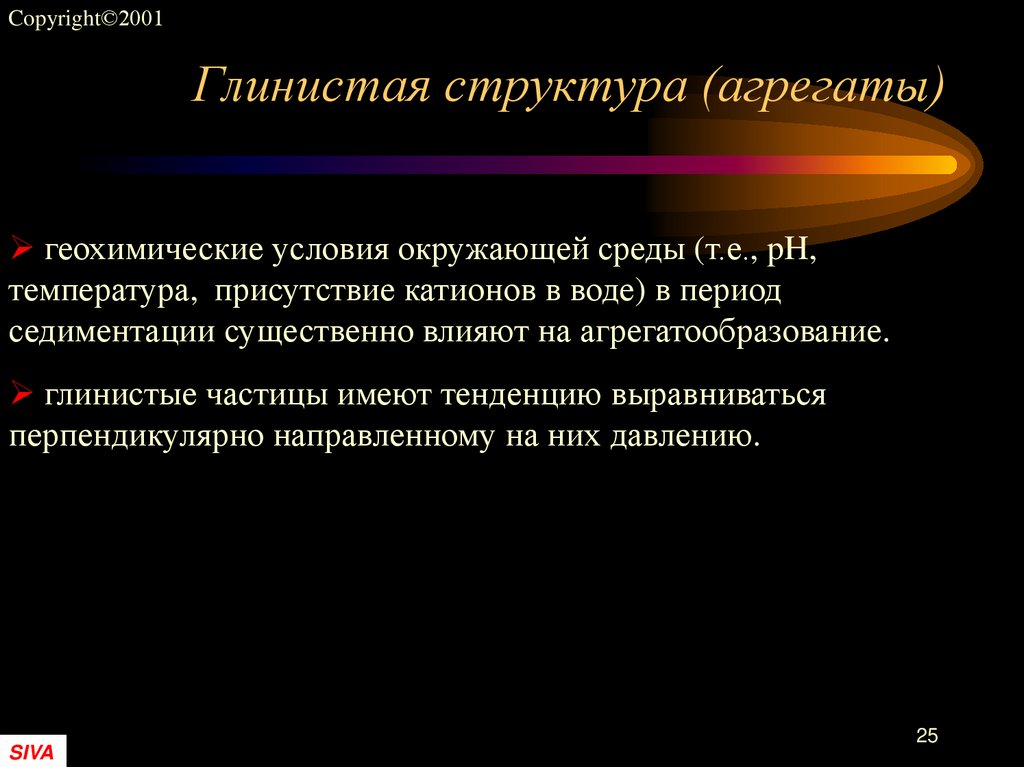 Copyright©2001

Глинистая структура (агрегаты)

➢ геохимические условия окружающей среды (т.е., pH, температура, присутствие катионов в воде) в период седиментации существенно влияют на агрегатообразование.

➢ глинистые частицы имеют тенденцию выравниваться перпендикулярно направленному на них давлению.

25

SIVA